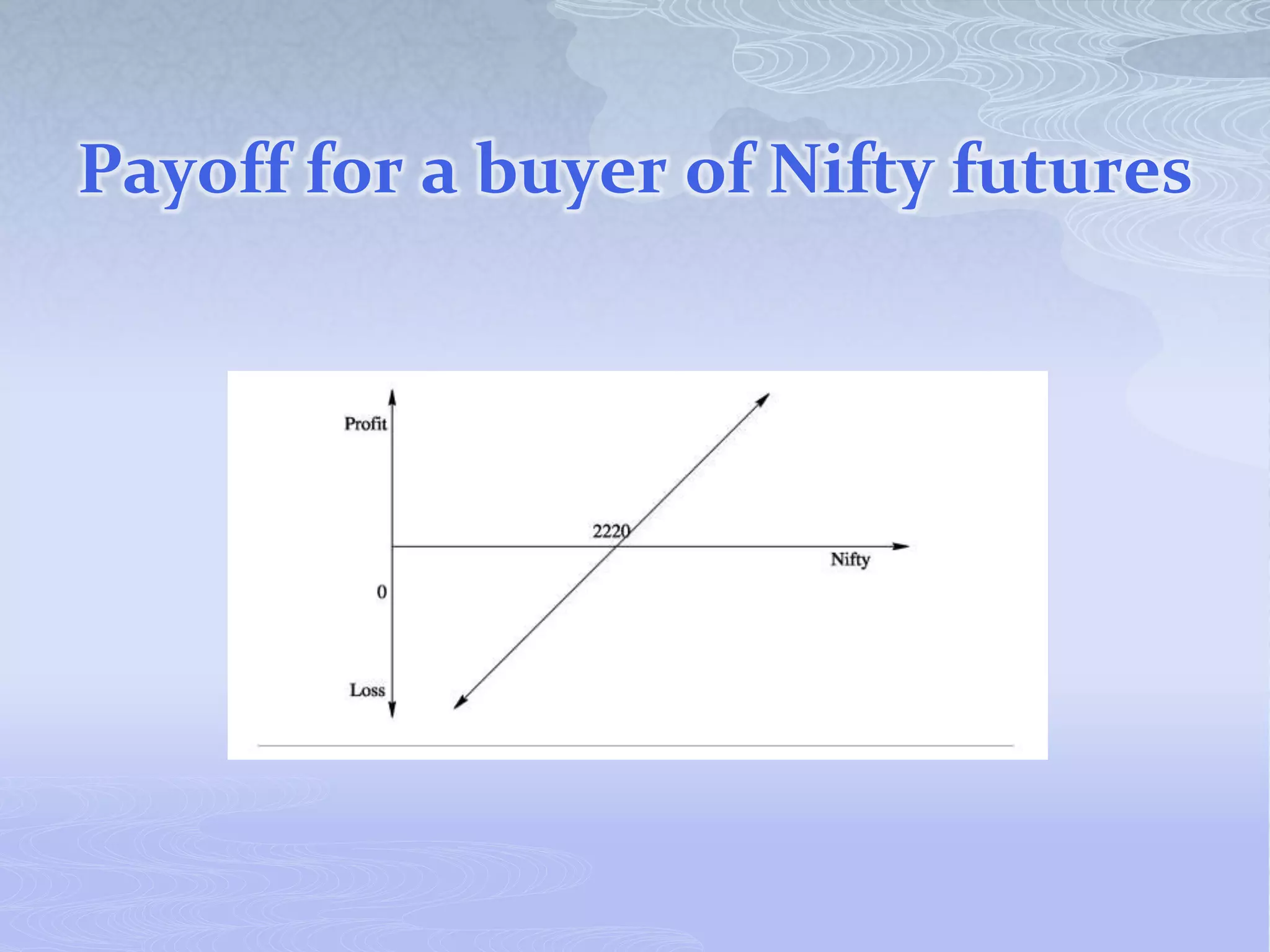 Payoff for a buyer of Nifty futures

Profit

2220

Nifty

0

Loss